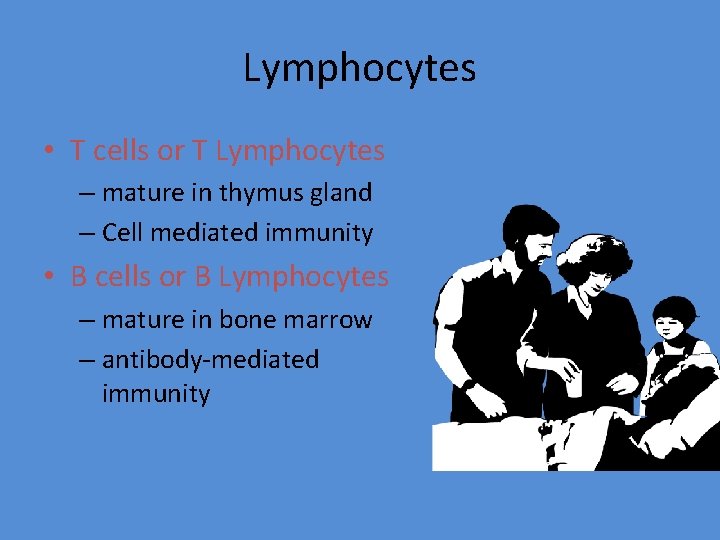 Lymphocytes

• T cells or T Lymphocytes
– mature in thymus gland
– Cell mediated immunity
• B cells or B Lymphocytes
– mature in bone marrow
– antibody-mediated immunity